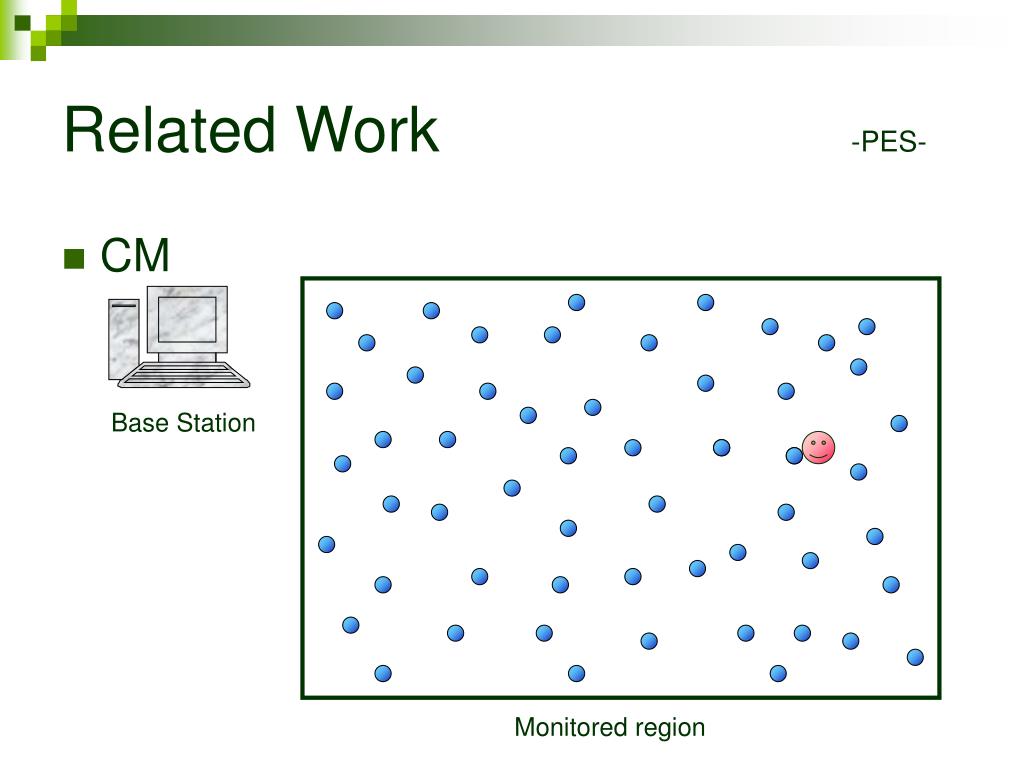 Related Work -PES-

CM

Base Station

Monitored region